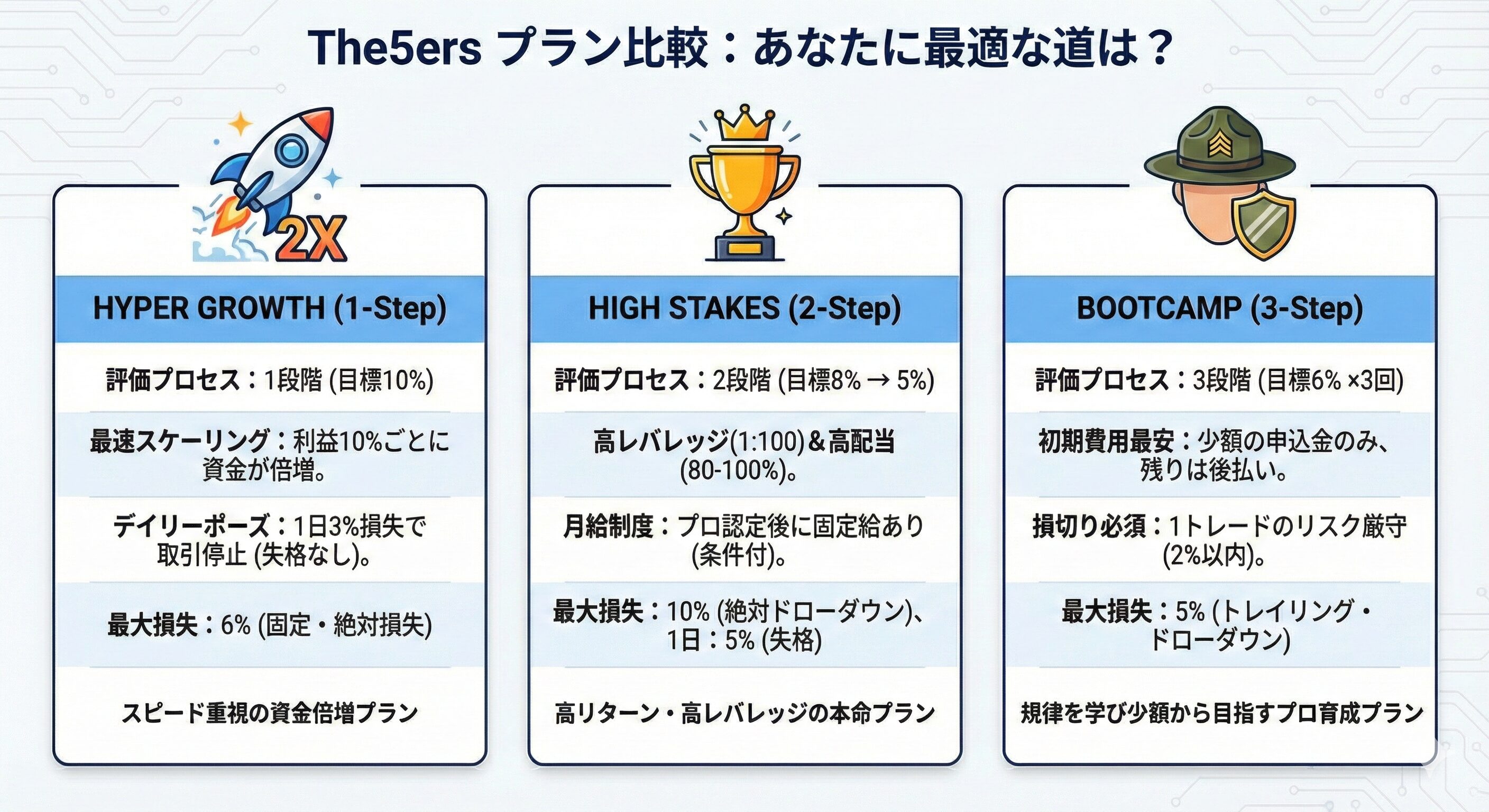 The5ers プラン比較：あなたに最適な道は？

2X

HYPER GROWTH (1-Step)

評価プロセス：1段階 (目標10%)

最速スケーリング：利益10%ごとに資金が倍増。

デイリーポーズ：1日3%損失で取引停止 (失格なし)。

最大損失：6% (固定・絶対損失)

スピード重視の資金倍増プラン

HIGH STAKES (2-Step)

評価プロセス：2段階 (目標8% → 5%)

高レバレッジ(1:100)＆高配当 (80-100%)。

月給制度：プロ認定後に固定給あり (条件付)。

最大損失：10% (絶対ドローダウン)、1日：5% (失格)

高リターン・高レバレッジの本命プラン

BOOTCAMP (3-Step)

評価プロセス：3段階 (目標6% ×3回)

初期費用最安：少額の申込金のみ、残りは後払い。

損切り必須：1トレードのリスク厳守 (2%以内)。

最大損失：5% (トレイリング・ドローダウン)

規律を学び少額から目指すプロ育成プラン